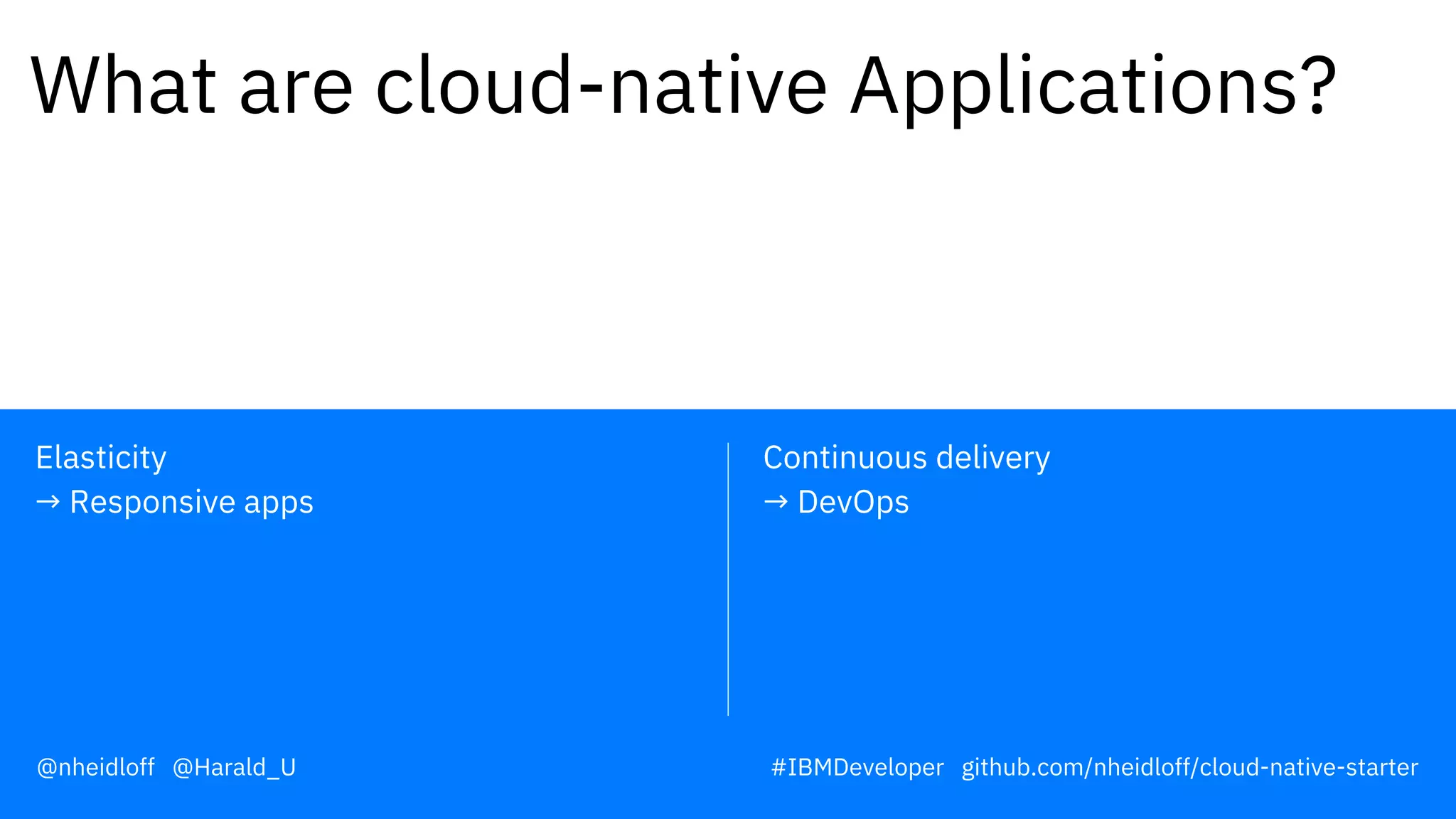 What are cloud-native Applications?

Elasticity
→ Responsive apps

Continuous delivery
→ DevOps

@nheidloff @Harald_U

#IBMDeveloper github.com/nheidloff/cloud-native-starter